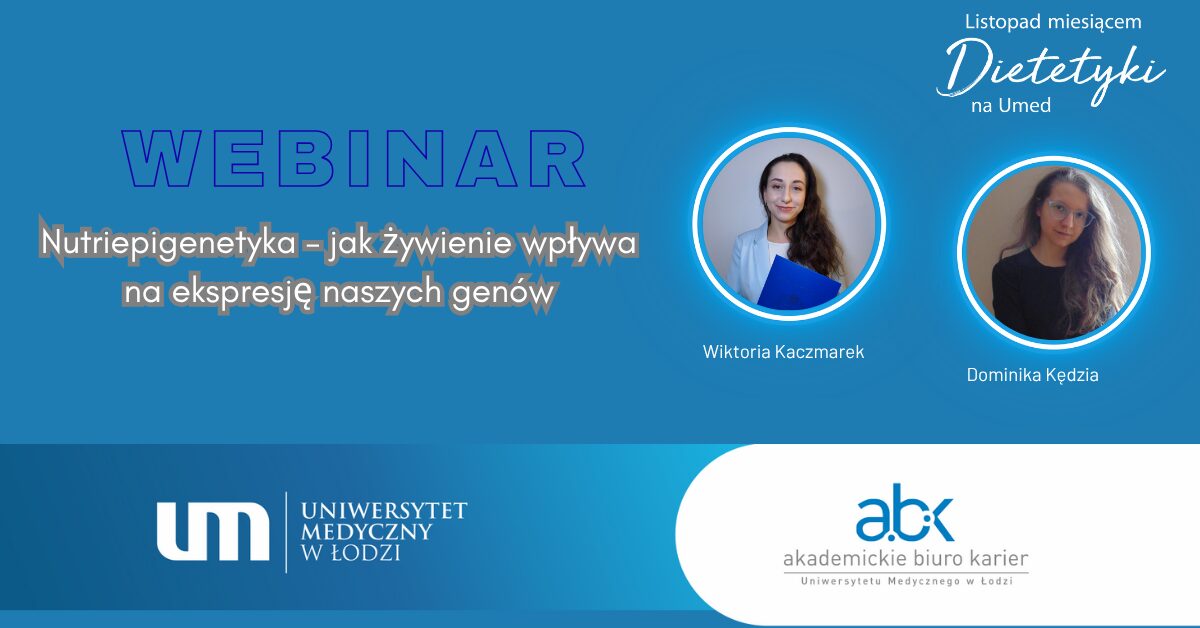 Listopad miesiącem
Dietetyki
na Umed

WEBINAR

Nutriepigenetyka – jak żywienie wpływa na ekspresję naszych genów

Wiktoria Kaczmarek

Dominika Kędzia

um UNIWERSYTET MEDYCZNY W ŁODZI

abk
akademickie biuro karier
Uniwersytetu Medycznego w Łodzi